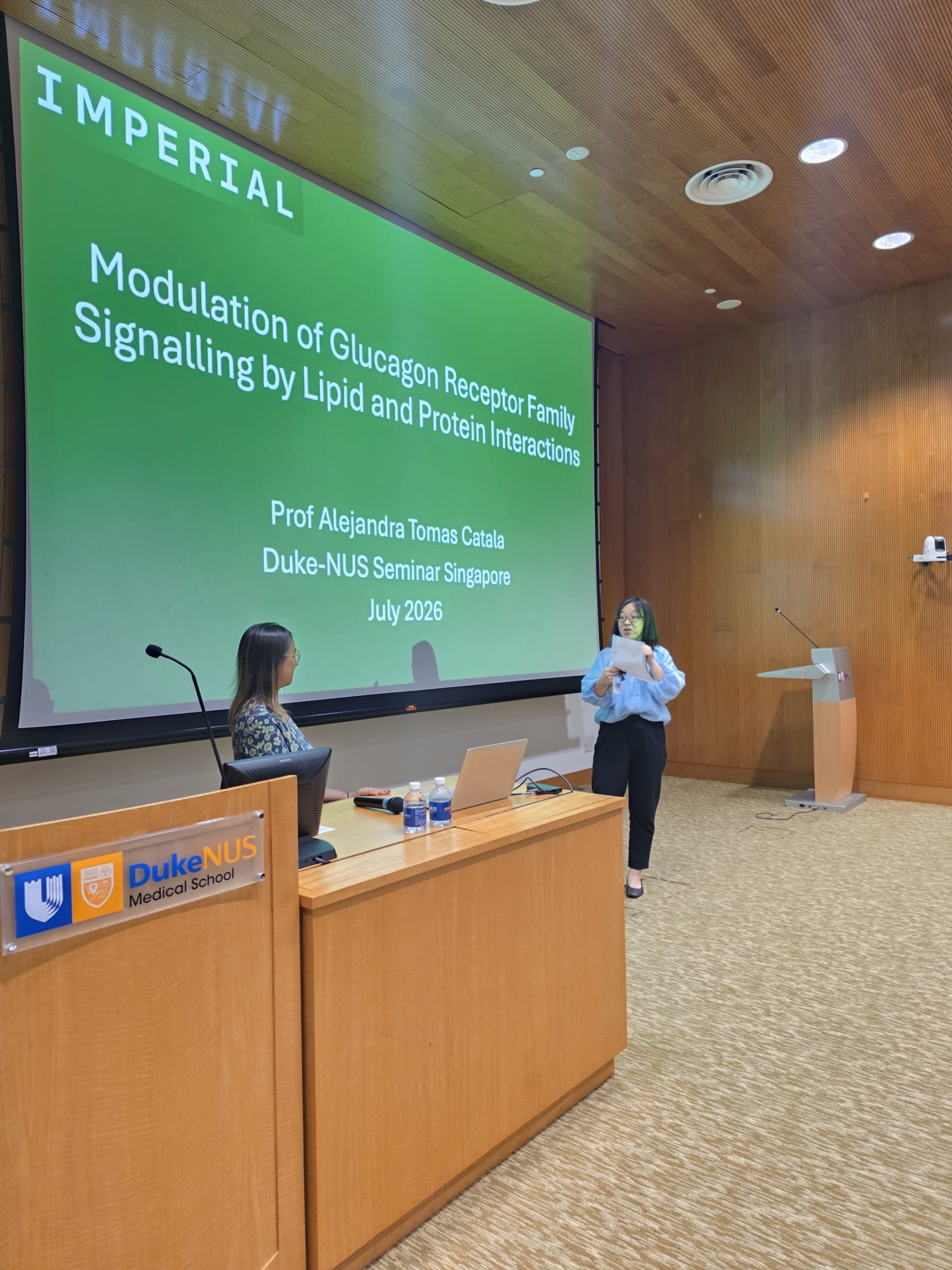 IMPERIAL

Modulation of Glucagon Receptor Family Signalling by Lipid and Protein Interactions

Prof Alejandra Tomas Catala
Duke-NUS Seminar Singapore
July 2026

DukeNUS
Medical School